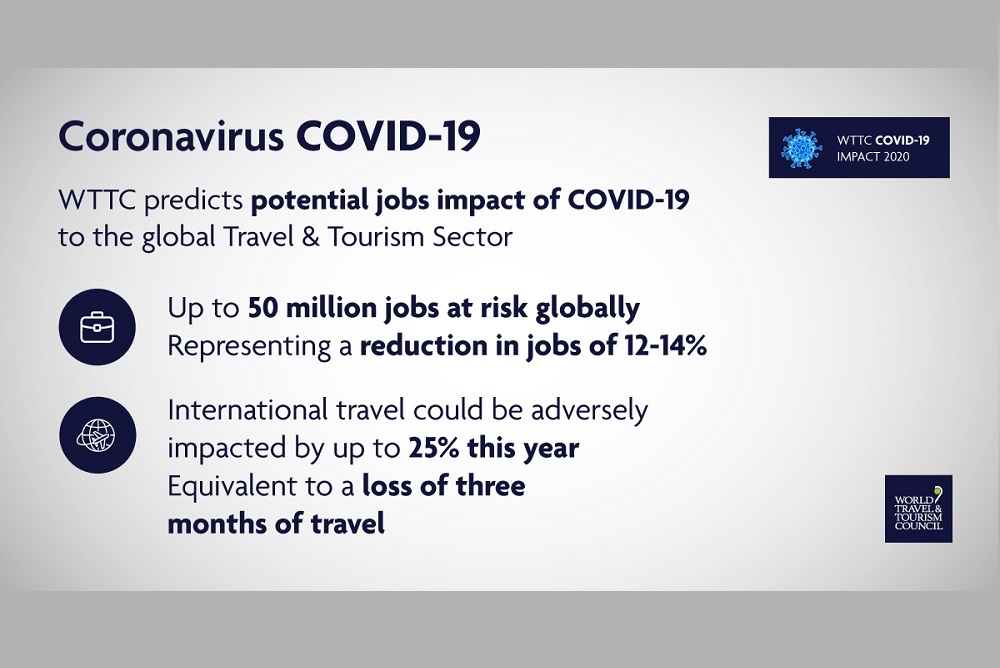 Coronavirus COVID-19

WTTC COVID-19 IMPACT 2020

WTTC predicts potential jobs impact of COVID-19 to the global Travel & Tourism Sector

Up to 50 million jobs at risk globally
Representing a reduction in jobs of 12-14%

International travel could be adversely impacted by up to 25% this year
Equivalent to a loss of three months of travel

WORLD TRAVEL & TOURISM COUNCIL